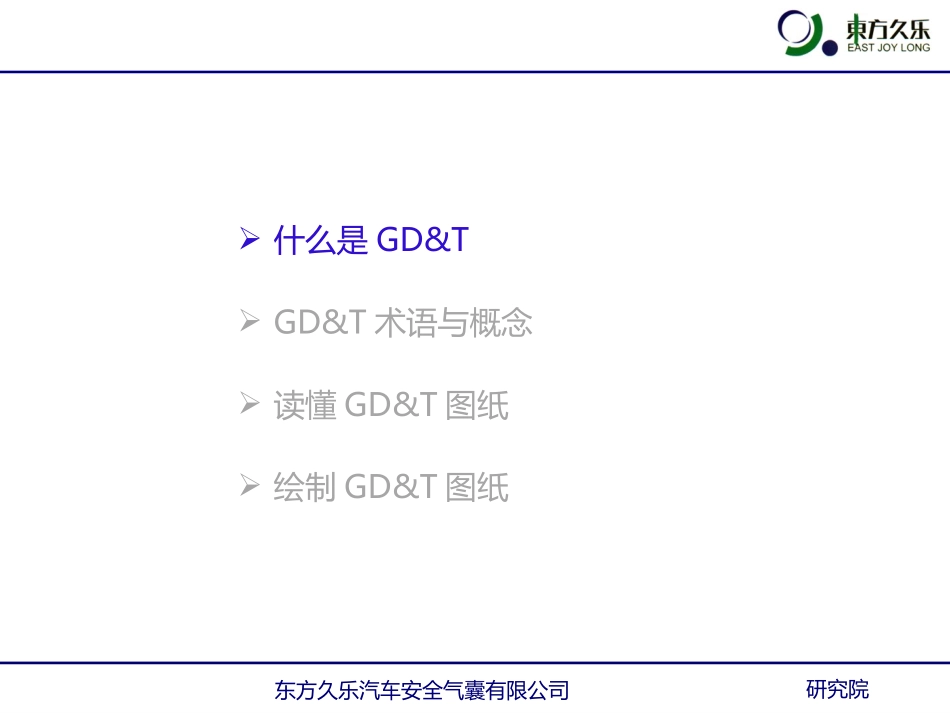 東方久乐
EAST JOY LONG

➢ 什么是 GD&T

➢ GD&T 术语与概念

➢ 读懂 GD&T 图纸

➢ 绘制 GD&T 图纸

东方久乐汽车安全气囊有限公司

研究院